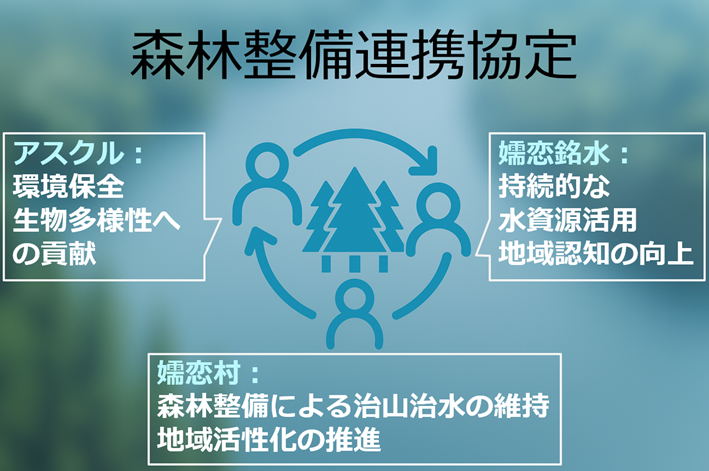 森林整備連携協定

アスクル：
環境保全
生物多様性への貢献

嬬恋銘水：
持続的な
水資源活用
地域認知の向上

嬬恋村：
森林整備による治山治水の維持
地域活性化の推進